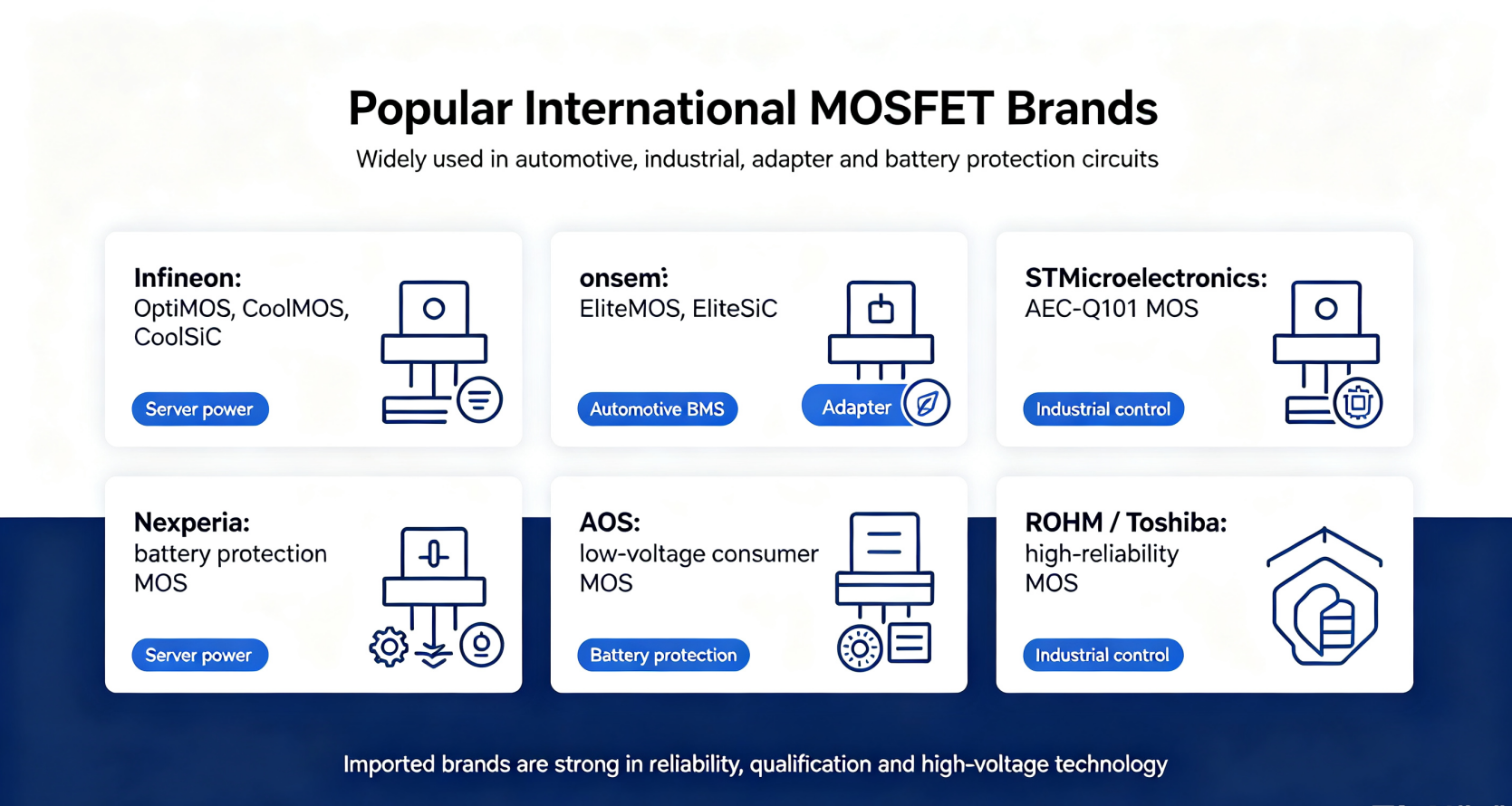 Popular International MOSFET Brands

Widely used in automotive, industrial, adapter and battery protection circuits

Infineon:
OptiMOS, CoolMOS, CoolSiC

Server power

onsemi:
EliteMOS, EliteSiC

Automotive BMS

Adapter

STMicroelectronics:
AEC-Q101 MOS

Industrial control

Nexperia:
battery protection MOS

Server power

AOS:
low-voltage consumer MOS

Battery protection

ROHM / Toshiba:
high-reliability MOS

Industrial control

Imported brands are strong in reliability, qualification and high-voltage technology